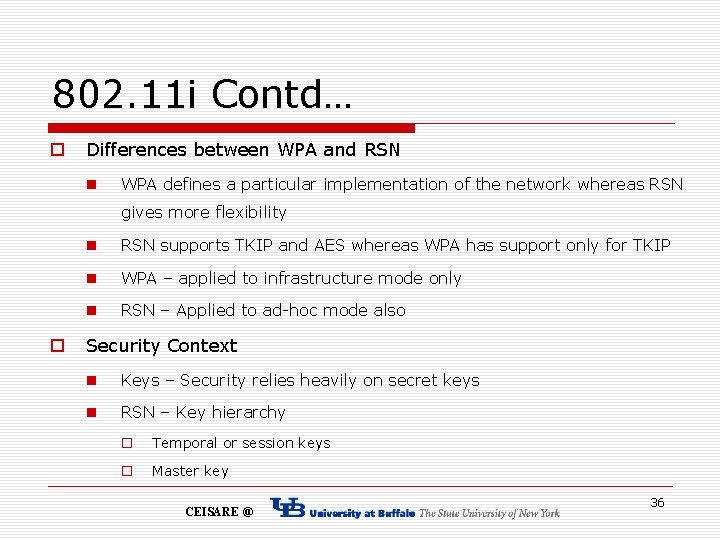 802.11i Contd…

Differences between WPA and RSN

WPA defines a particular implementation of the network whereas RSN gives more flexibility

RSN supports TKIP and AES whereas WPA has support only for TKIP

WPA – applied to infrastructure mode only

RSN – Applied to ad-hoc mode also

Security Context

Keys – Security relies heavily on secret keys

RSN – Key hierarchy

Temporal or session keys

Master key

CEISARE @ UB University at Buffalo The State University of New York

36